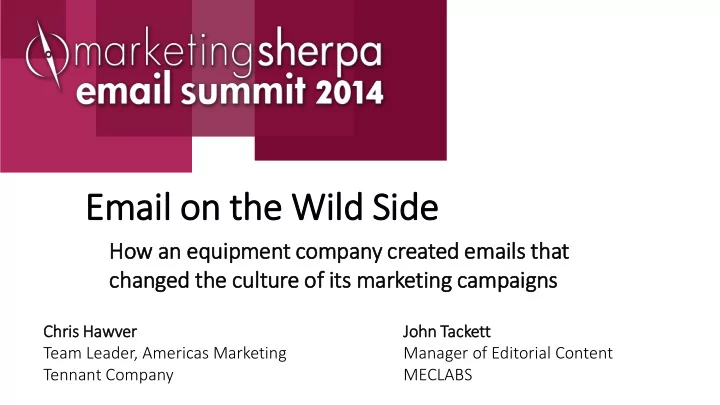 marketingsherpa
email summit 2014

Email on the Wild Side

How an equipment company created emails that changed the culture of its marketing campaigns

Chris Hawver
Team Leader, Americas Marketing
Tennant Company

John Tackett
Manager of Editorial Content
MECLABS